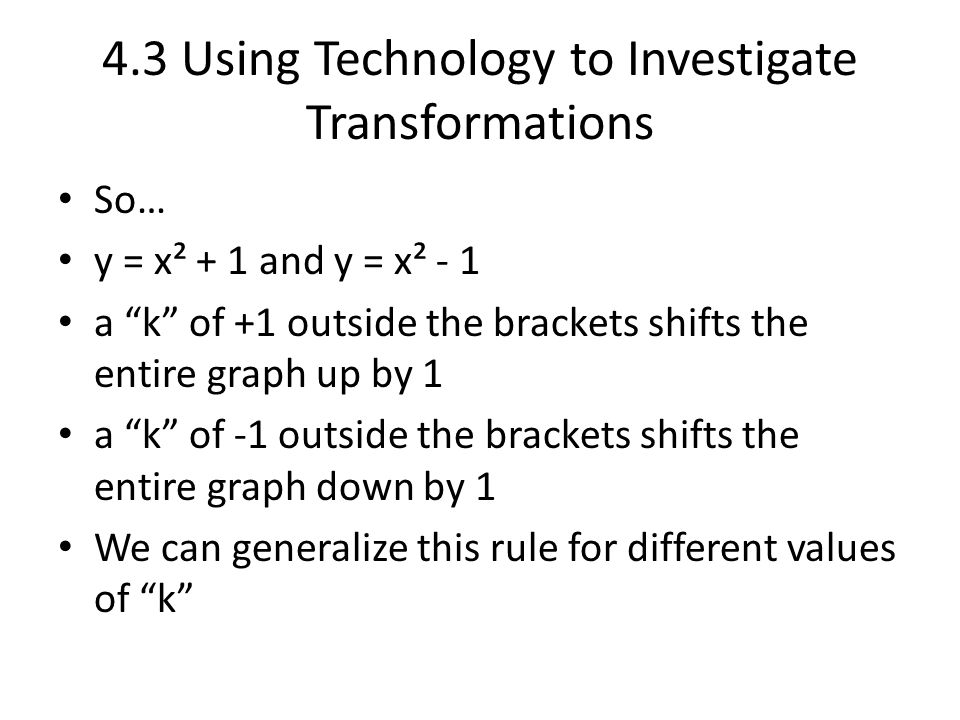 4.3 Using Technology to Investigate Transformations

• So…
• $y = x^2 + 1$ and $y = x^2 - 1$
• a “k” of +1 outside the brackets shifts the entire graph up by 1
• a “k” of -1 outside the brackets shifts the entire graph down by 1
• We can generalize this rule for different values of “k”